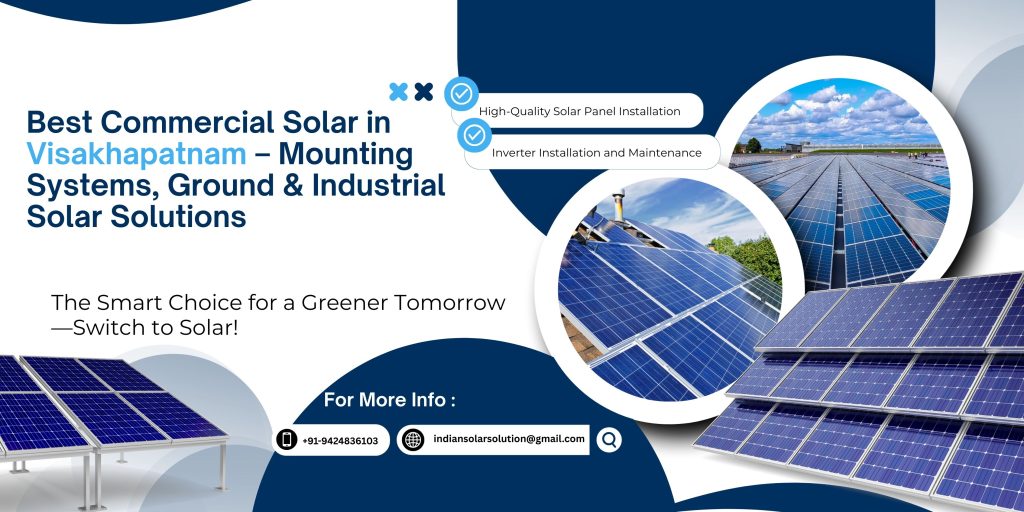 Best Commercial Solar in Visakhapatnam – Mounting Systems, Ground & Industrial Solar Solutions

High-Quality Solar Panel Installation

Inverter Installation and Maintenance

The Smart Choice for a Greener Tomorrow —Switch to Solar!

For More Info :

+91-9424836103

indiansolarsolution@gmail.com